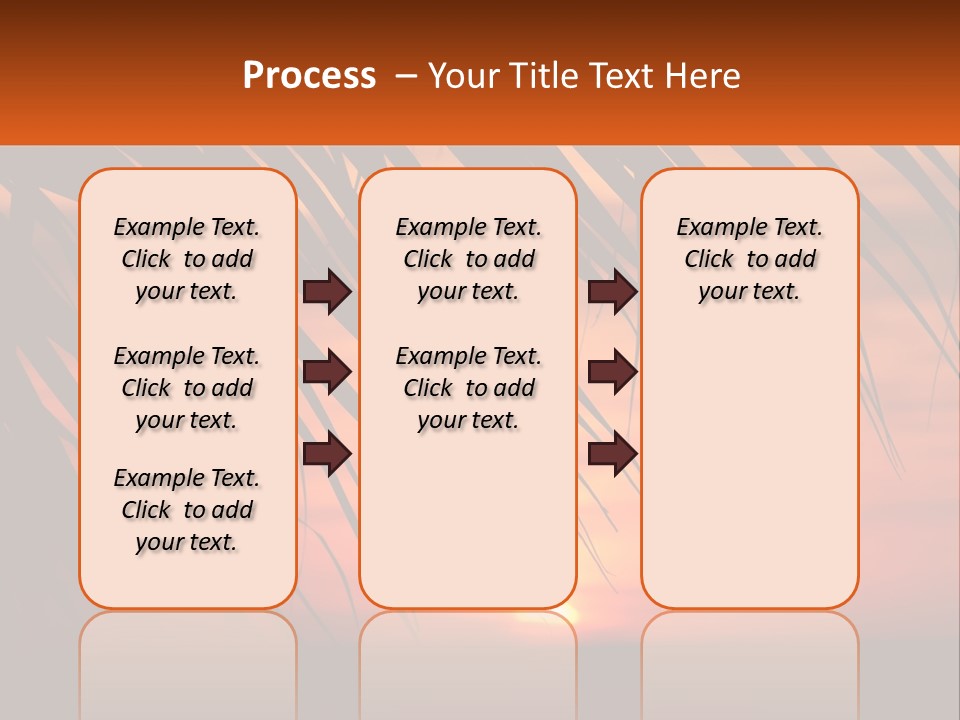 Process – Your Title Text Here

Example Text. Click to add your text.

Example Text. Click to add your text.

Example Text. Click to add your text.

Example Text. Click to add your text.

Example Text. Click to add your text.

Example Text. Click to add your text.